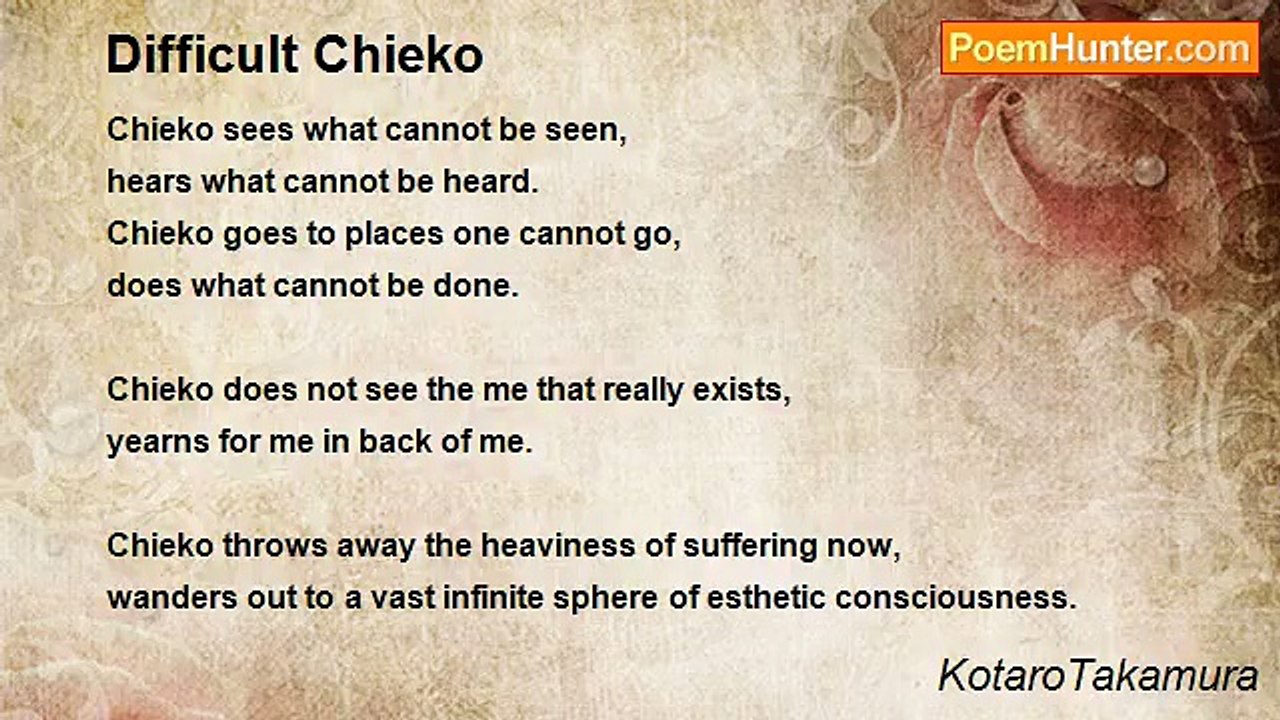 Difficult Chieko

PoemHunter.com

Chieko sees what cannot be seen,
hears what cannot be heard.
Chieko goes to places one cannot go,
does what cannot be done.

Chieko does not see the me that really exists,
yearns for me in back of me.

Chieko throws away the heaviness of suffering now,
wanders out to a vast infinite sphere of esthetic consciousness.

KotaroTakamura